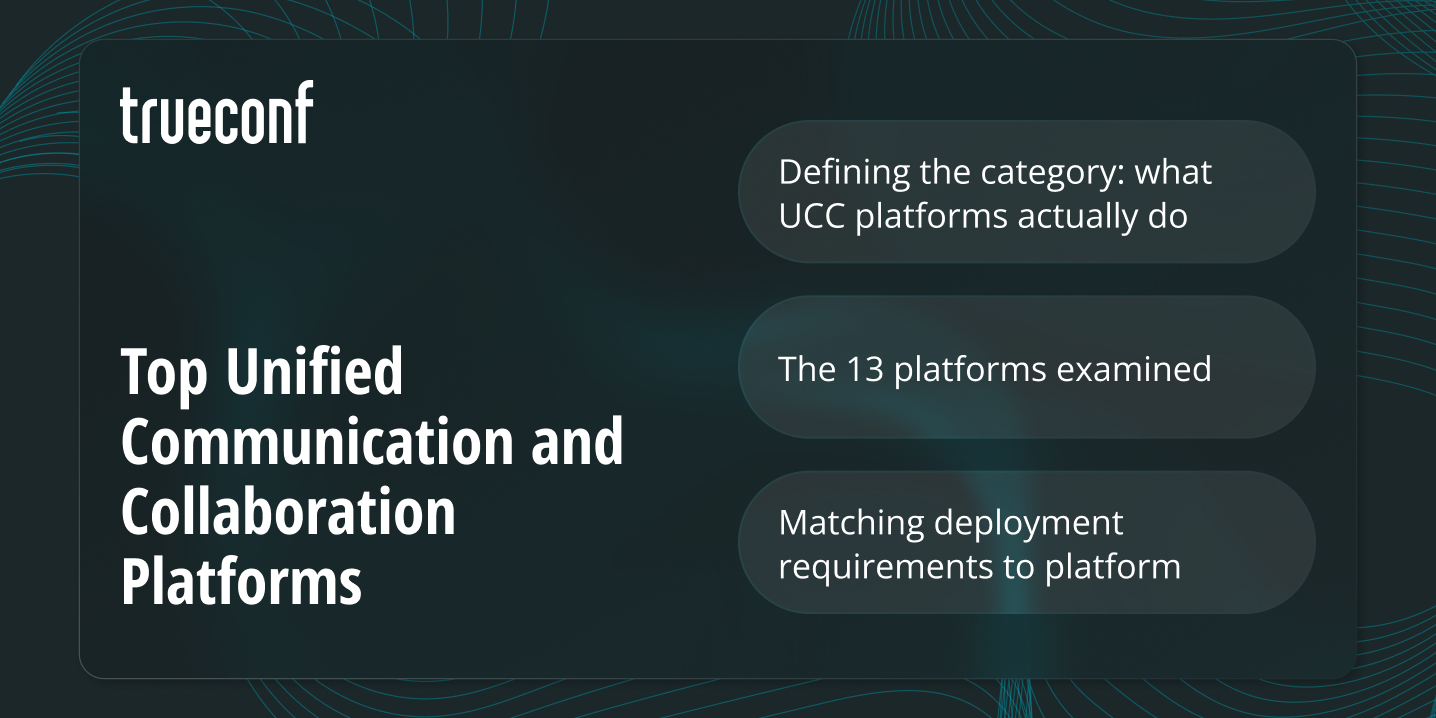 trueconf

Top Unified Communication and Collaboration Platforms

Defining the category: what UCC platforms actually do

The 13 platforms examined

Matching deployment requirements to platform